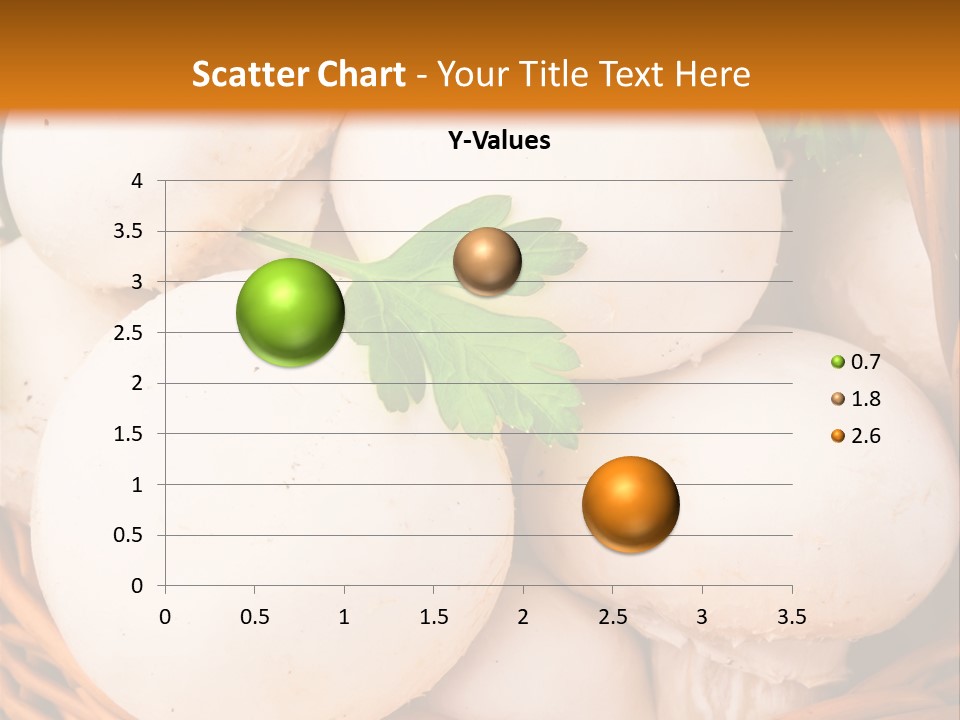 Scatter Chart - Your Title Text Here

Y-Values

4
3.5
3
2.5
2
1.5
1
0.5
0

0 0.5 1 1.5 2 2.5 3 3.5

0.7
1.8
2.6